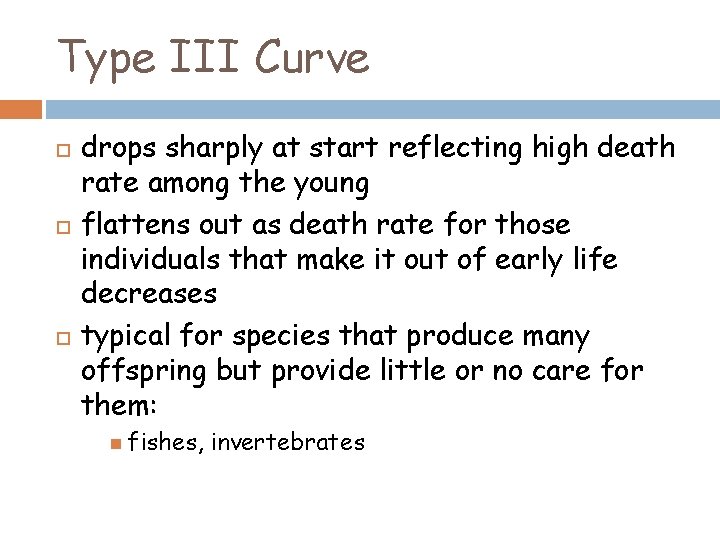 Type III Curve

drops sharply at start reflecting high death rate among the young

flattens out as death rate for those individuals that make it out of early life decreases

typical for species that produce many offspring but provide little or no care for them:

fishes, invertebrates